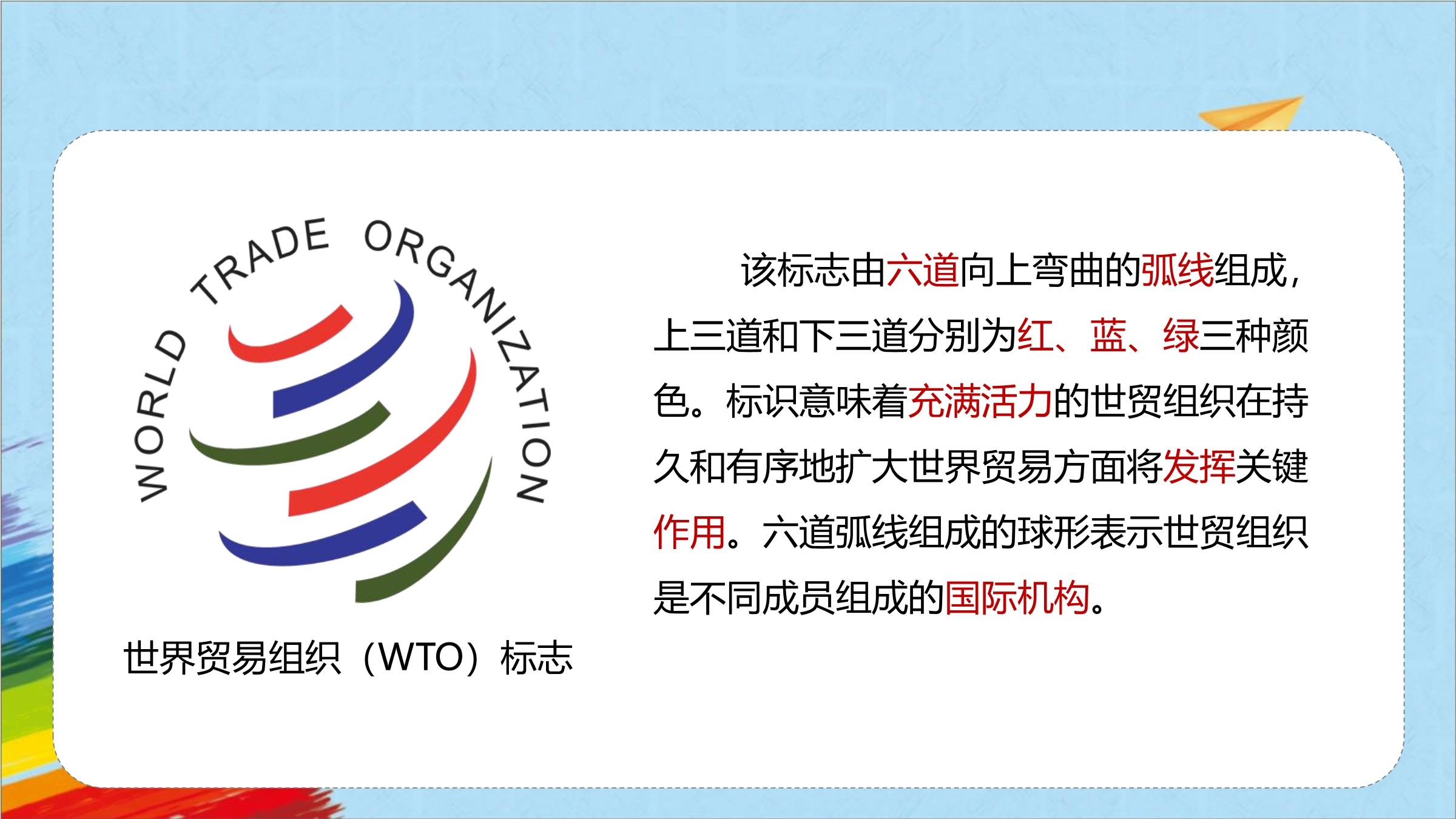 WORLD TRADE ORGANIZATION

世界贸易组织（WTO）标志

该标志由六道向上弯曲的弧线组成，上三道和下三道分别为红、蓝、绿三种颜色。标识意味着充满活力的世贸组织在持久和有序地扩大世界贸易方面将发挥关键作用。六道弧线组成的球形表示世贸组织是不同成员组成的国际机构。